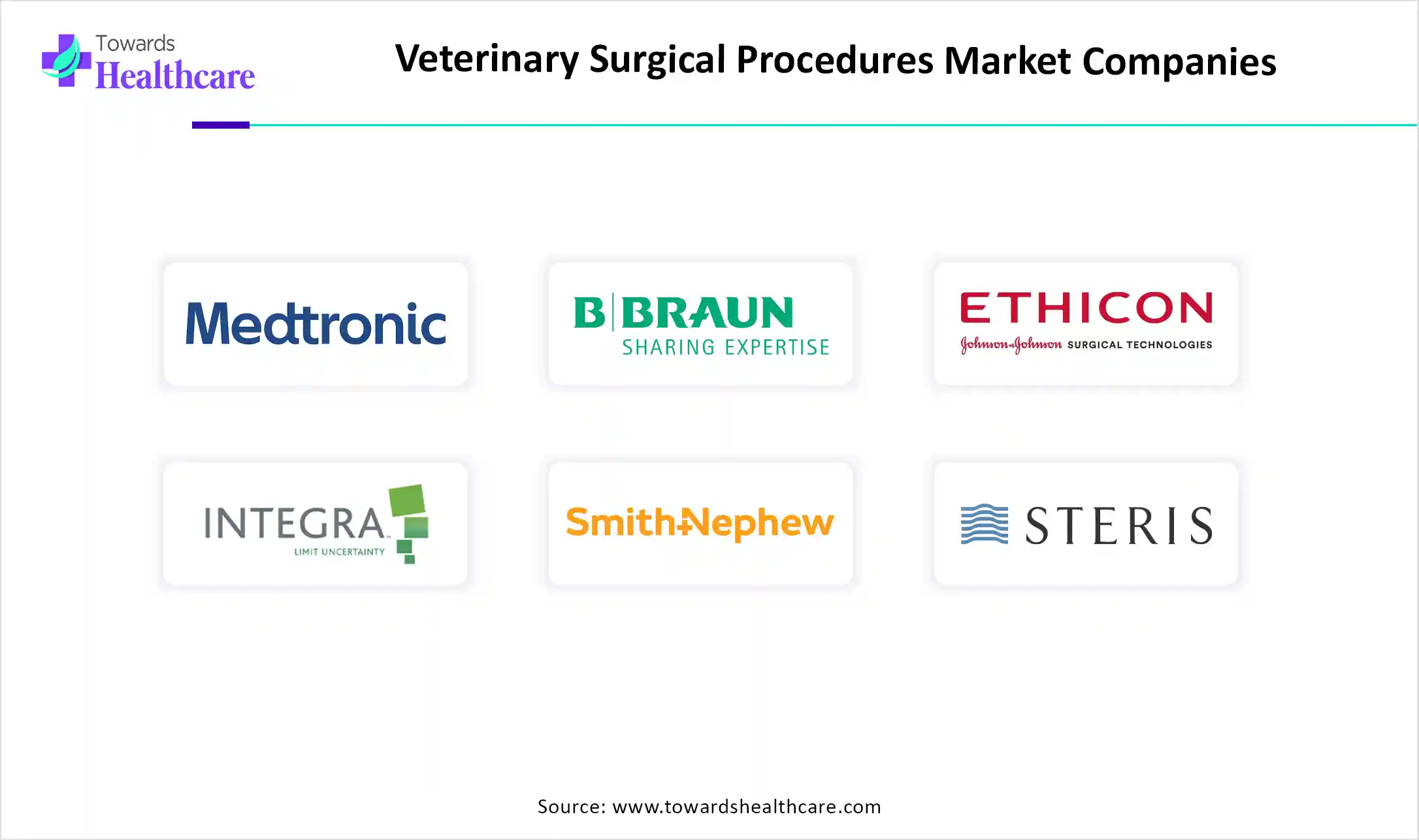 Towards Healthcare

Veterinary Surgical Procedures Market Companies

Medtronic

B|BRAUN
SHARING EXPERTISE

ETHICON
Johnson&Johnson SURGICAL TECHNOLOGIES

INTEGRA
LIMIT UNCERTAINTY

Smith+Nephew

STERIS

Source: www.towardshealthcare.com